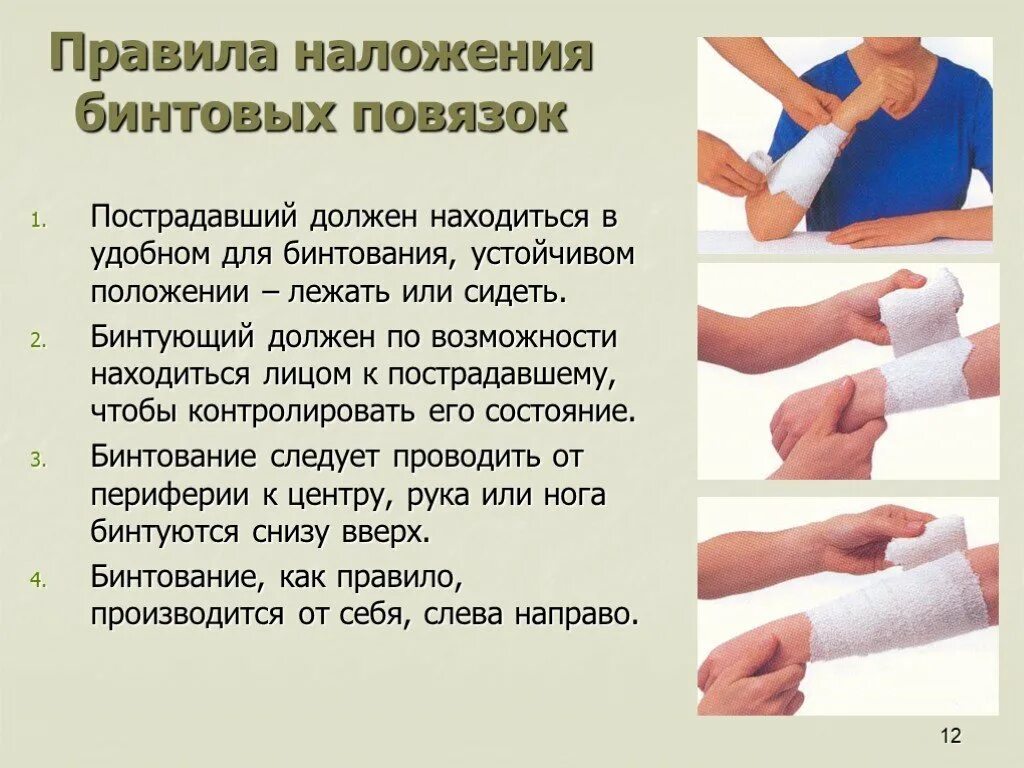 Правила наложения бинтовых повязок

1. Пострадавший должен находиться в удобном для бинтования, устойчивом положении – лежать или сидеть.
2. Бинтующий должен по возможности находиться лицом к пострадавшему, чтобы контролировать его состояние.
3. Бинтование следует проводить от периферии к центру, рука или нога бинтуются снизу вверх.
4. Бинтование, как правило, производится от себя, слева направо.

12